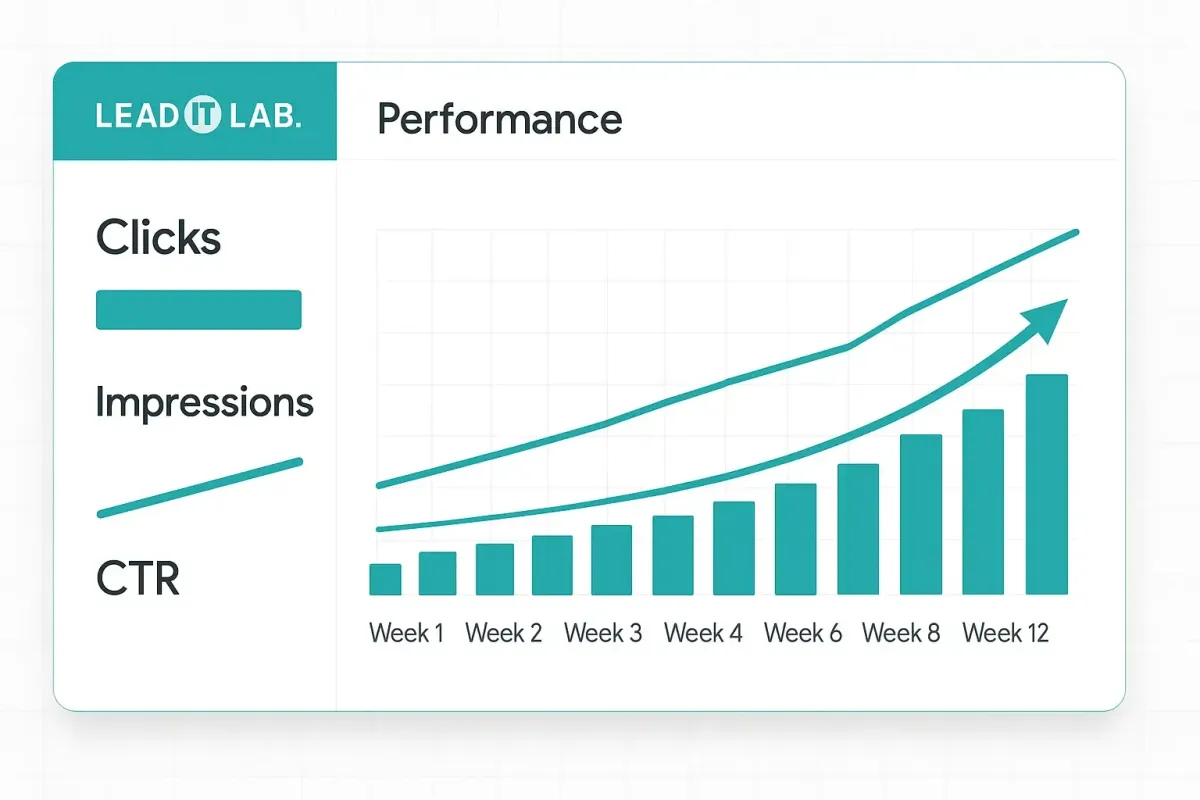 LEAD IT LAB.

Performance

Clicks

Impressions

CTR

Week 1 Week 2 Week 3 Week 4 Week 6 Week 8 Week 12